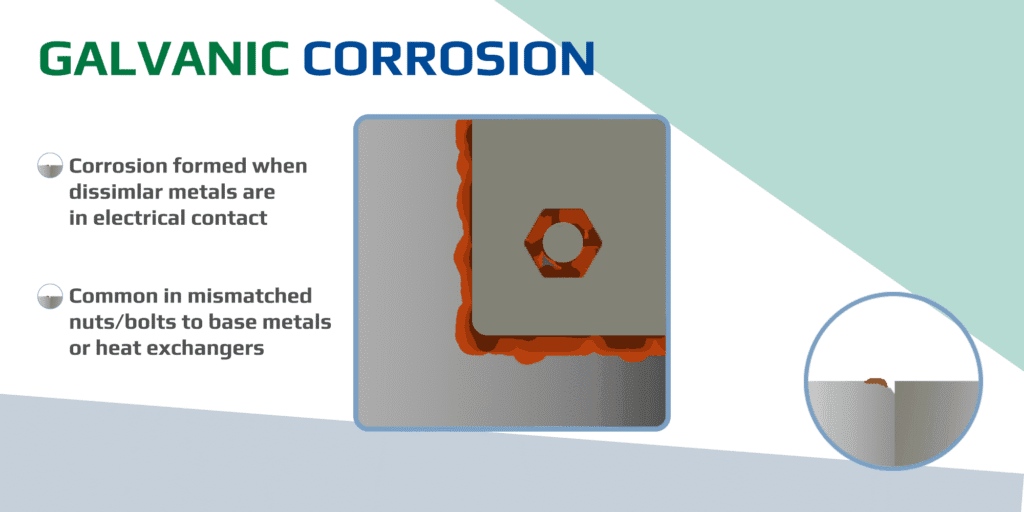 GALVANIC CORROSION

Corrosion formed when dissimlar metals are in electrical contact

Common in mismatched nuts/bolts to base metals or heat exchangers